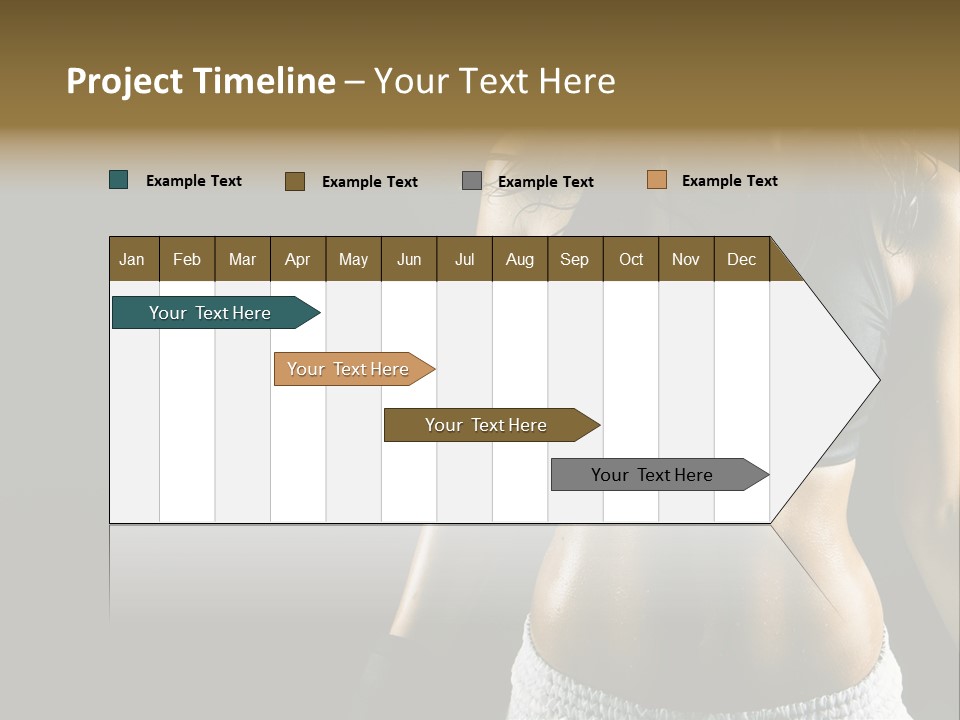 Project Timeline – Your Text Here

Example Text Example Text Example Text Example Text

| Jan | Feb | Mar | Apr | May | Jun | Jul | Aug | Sep | Oct | Nov | Dec |
|---|---|---|---|---|---|---|---|---|---|---|---|

Your Text Here

Your Text Here

Your Text Here

Your Text Here